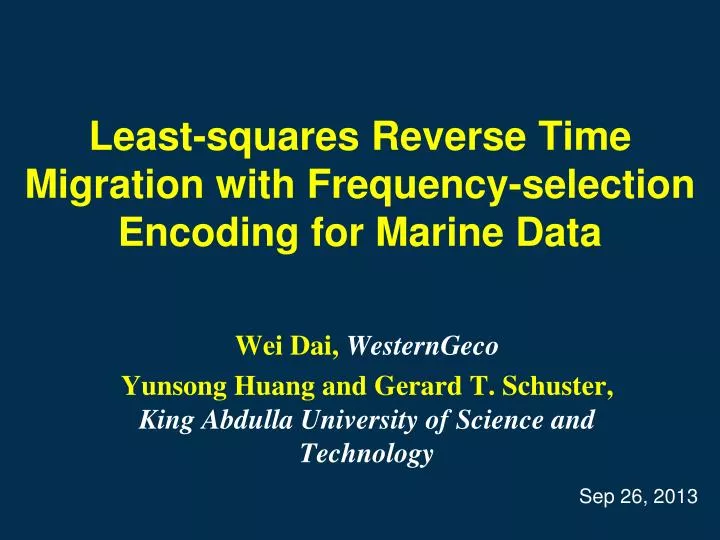 Least-squares Reverse Time Migration with Frequency-selection Encoding for Marine Data

Wei Dai, WesternGeco
Yunsong Huang and Gerard T. Schuster, King Abdulla University of Science and Technology

Sep 26, 2013